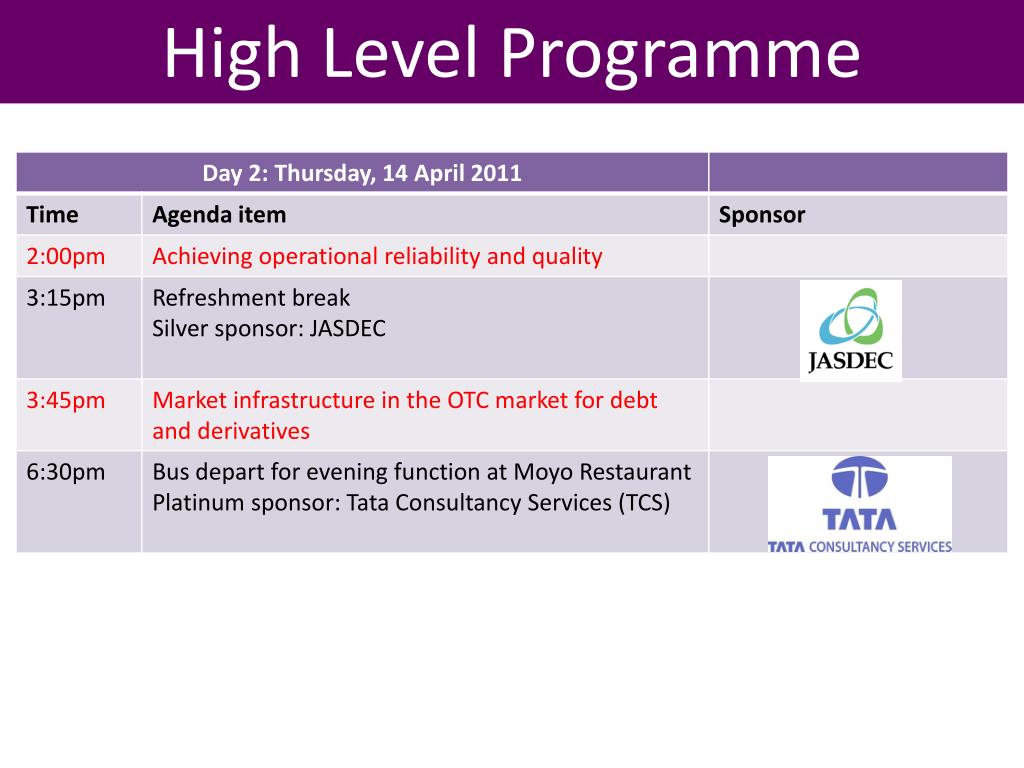 High Level Programme

| Day 2: Thursday, 14 April 2011 | | |
|---|---|---|
| Time | Agenda item | Sponsor |
| 2:00pm | Achieving operational reliability and quality | |
| 3:15pm | Refreshment break Silver sponsor: JASDEC | JASDEC |
| 3:45pm | Market infrastructure in the OTC market for debt and derivatives | |
| 6:30pm | Bus depart for evening function at Moyo Restaurant Platinum sponsor: Tata Consultancy Services (TCS) | TATA TATA CONSULTANCY SERVICES |